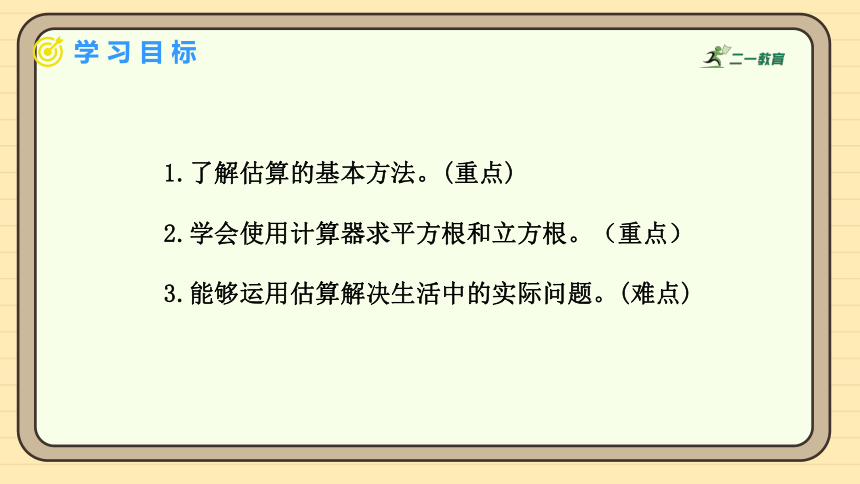 学习目标

二一教育

1.了解估算的基本方法。(重点)

2.学会使用计算器求平方根和立方根。（重点）

3.能够运用估算解决生活中的实际问题。(难点)